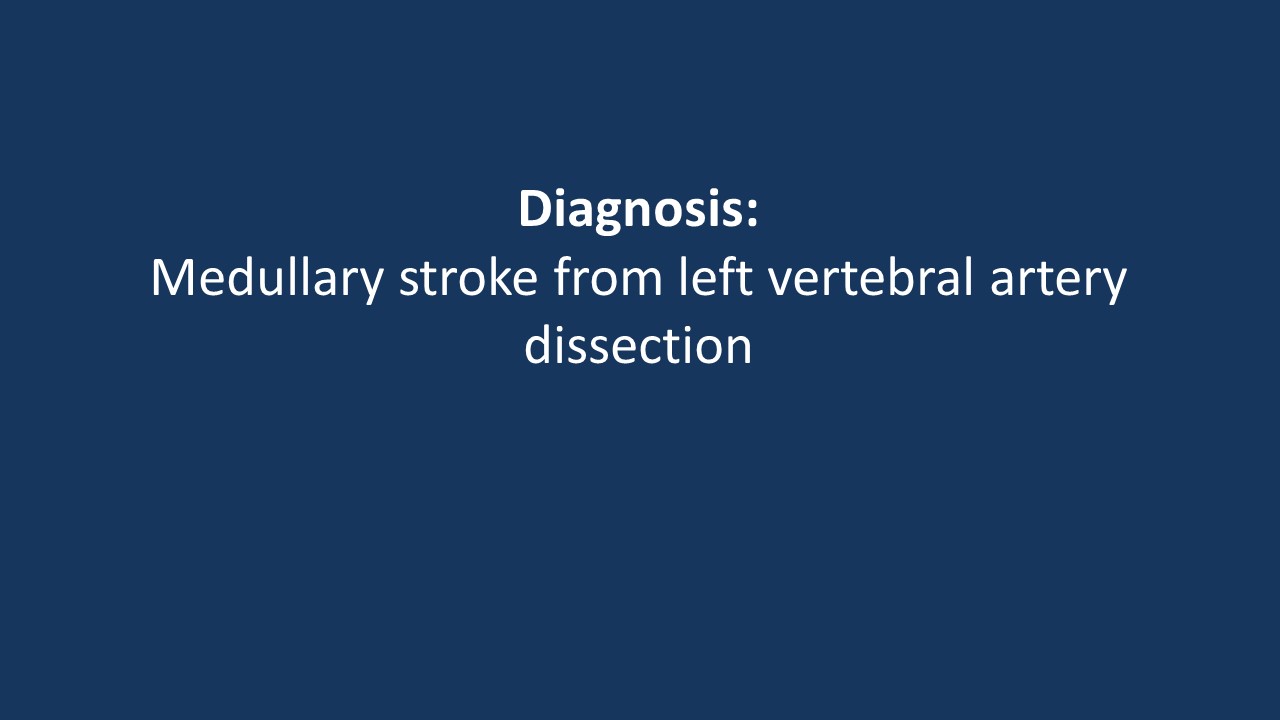 Diagnosis:
Medullary stroke from left vertebral artery dissection